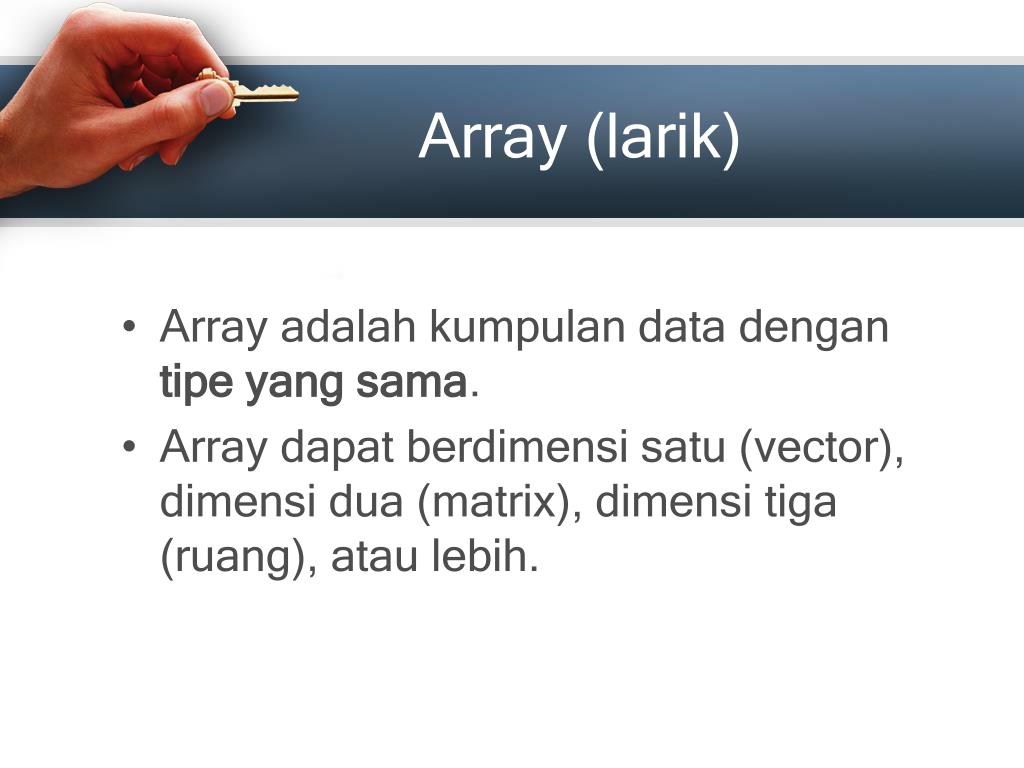 Array (larik)

• Array adalah kumpulan data dengan tipe yang sama.
• Array dapat berdimensi satu (vector), dimensi dua (matrix), dimensi tiga (ruang), atau lebih.